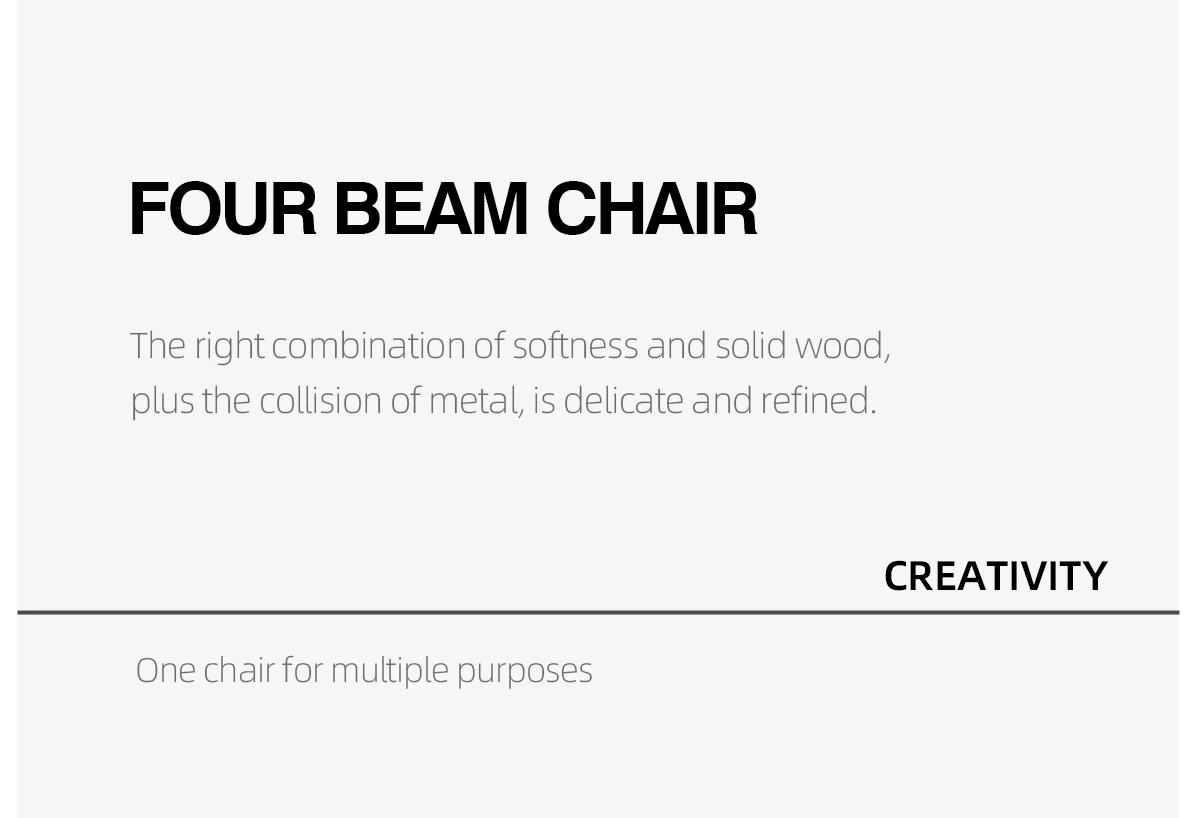 FOUR BEAM CHAIR

The right combination of softness and solid wood, plus the collision of metal, is delicate and refined.

CREATIVITY

One chair for multiple purposes